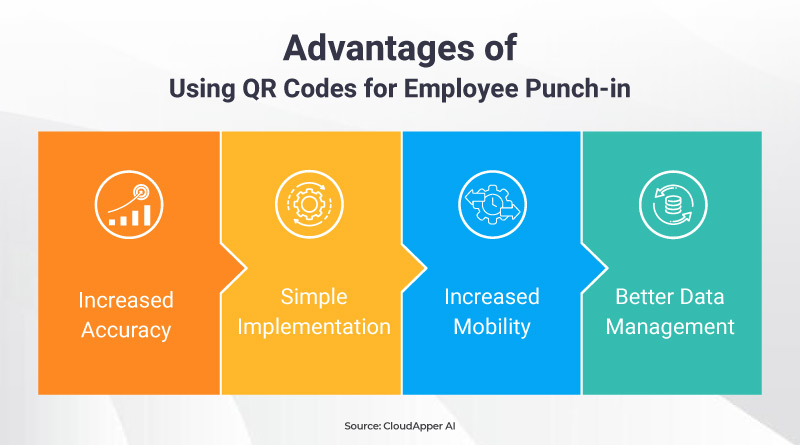 Advantages of
Using QR Codes for Employee Punch-in

Increased Accuracy

Simple Implementation

Increased Mobility

Better Data Management

Source: CloudApper AI